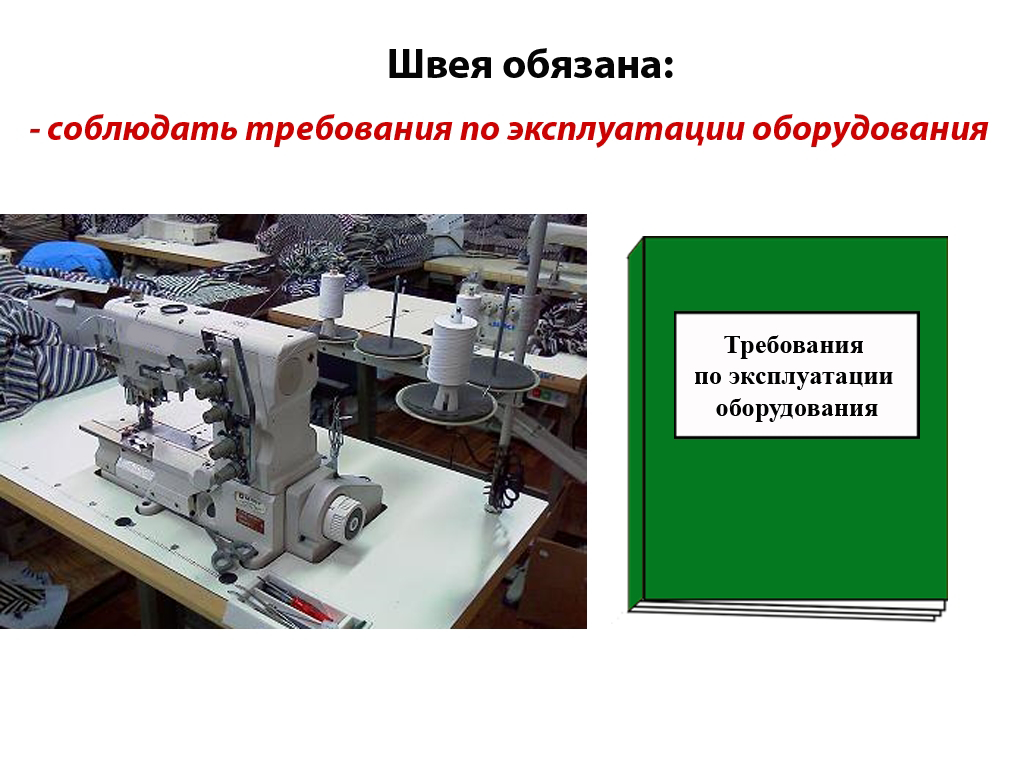 Швея обязана:

- соблюдать требования по эксплуатации оборудования

Требования
по эксплуатации
оборудования